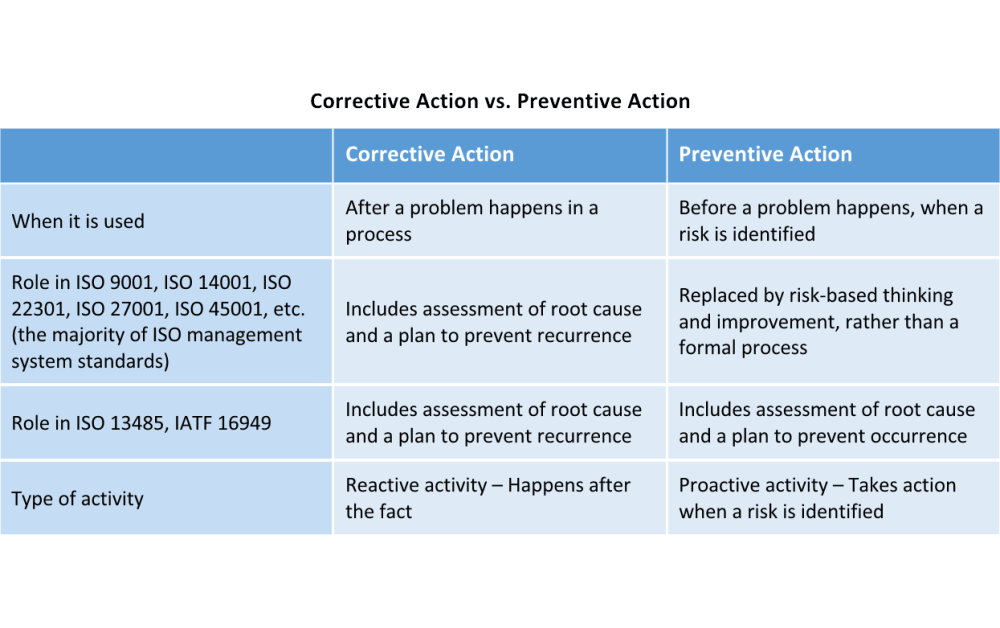 Corrective Action vs. Preventive Action

| | Corrective Action | Preventive Action |
|---|---|---|
| When it is used | After a problem happens in a process | Before a problem happens, when a risk is identified |
| Role in ISO 9001, ISO 14001, ISO 22301, ISO 27001, ISO 45001, etc. (the majority of ISO management system standards) | Includes assessment of root cause and a plan to prevent recurrence | Replaced by risk-based thinking and improvement, rather than a formal process |
| Role in ISO 13485, IATF 16949 | Includes assessment of root cause and a plan to prevent recurrence | Includes assessment of root cause and a plan to prevent occurrence |
| Type of activity | Reactive activity – Happens after the fact | Proactive activity – Takes action when a risk is identified |